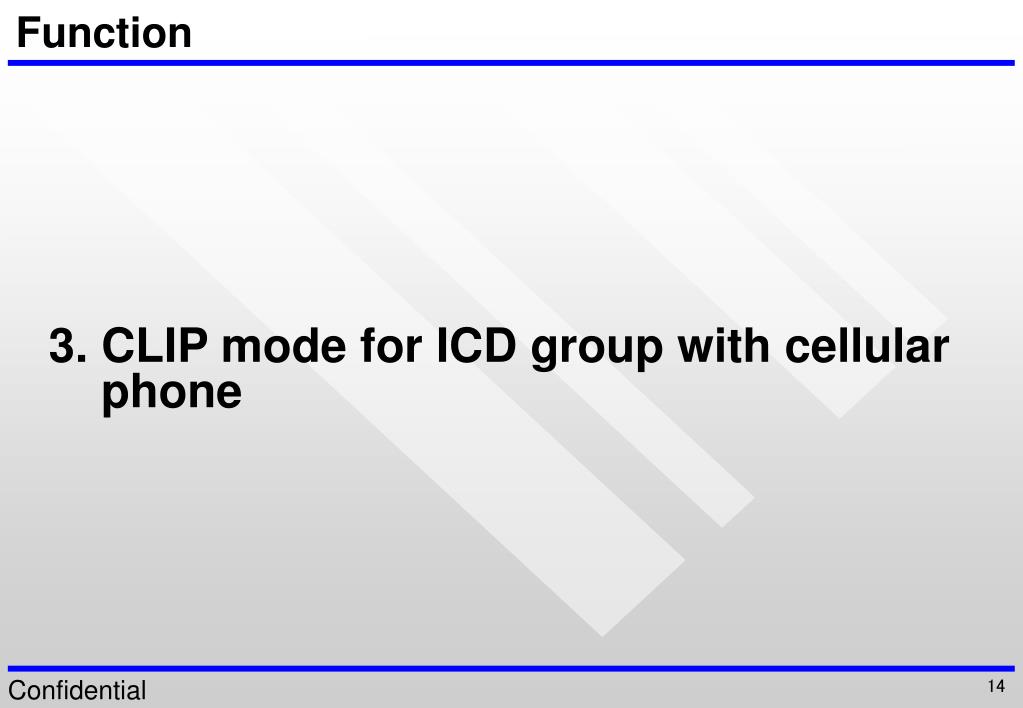 Function

3. CLIP mode for ICD group with cellular phone

Confidential

14